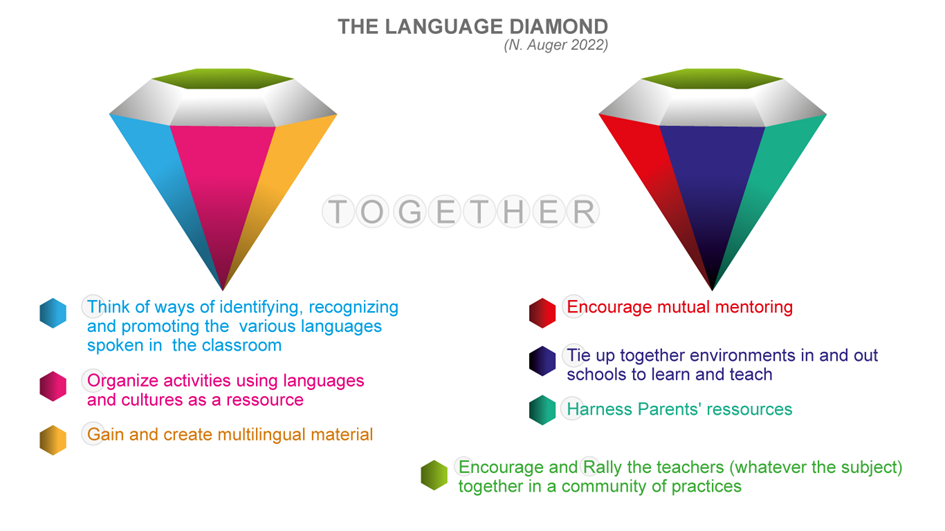 THE LANGUAGE DIAMOND
(N. Auger 2022)

TOGETHER

Think of ways of identifying, recognizing and promoting the various languages spoken in the classroom

Organize activities using languages and cultures as a ressource

Gain and create multilingual material

Encourage mutual mentoring

Tie up together environments in and out schools to learn and teach

Harness Parents' ressources

Encourage and Rally the teachers (whatever the subject) together in a community of practices